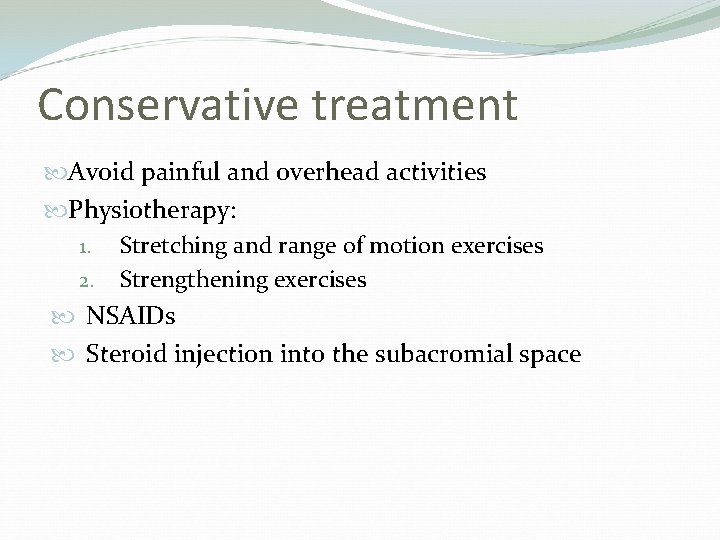 Conservative treatment

Avoid painful and overhead activities

Physiotherapy:

1. Stretching and range of motion exercises
2. Strengthening exercises

NSAIDs

Steroid injection into the subacromial space